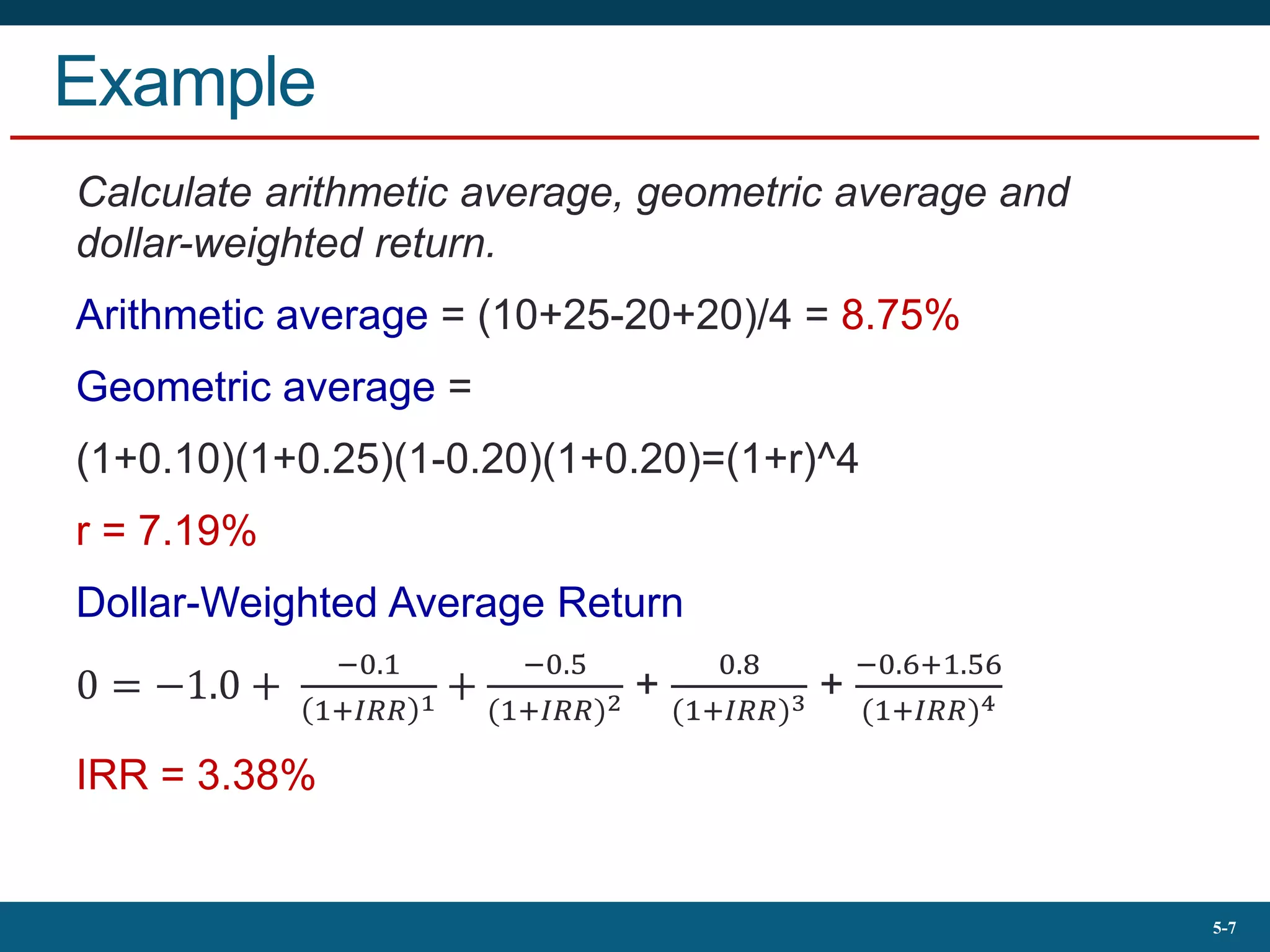 Example

Calculate arithmetic average, geometric average and dollar-weighted return.

Arithmetic average = (10+25-20+20)/4 = 8.75%

Geometric average =

(1+0.10)(1+0.25)(1-0.20)(1+0.20)=(1+r)^4

r = 7.19%

Dollar-Weighted Average Return

$0 = -1.0 + \frac{-0.1}{(1+IRR)^1} + \frac{-0.5}{(1+IRR)^2} + \frac{0.8}{(1+IRR)^3} + \frac{-0.6+1.56}{(1+IRR)^4}$

IRR = 3.38%

5-7